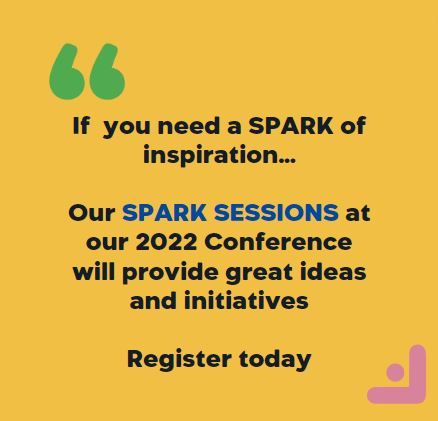 “

If you need a SPARK of inspiration...

Our SPARK SESSIONS at our 2022 Conference will provide great ideas and initiatives

Register today